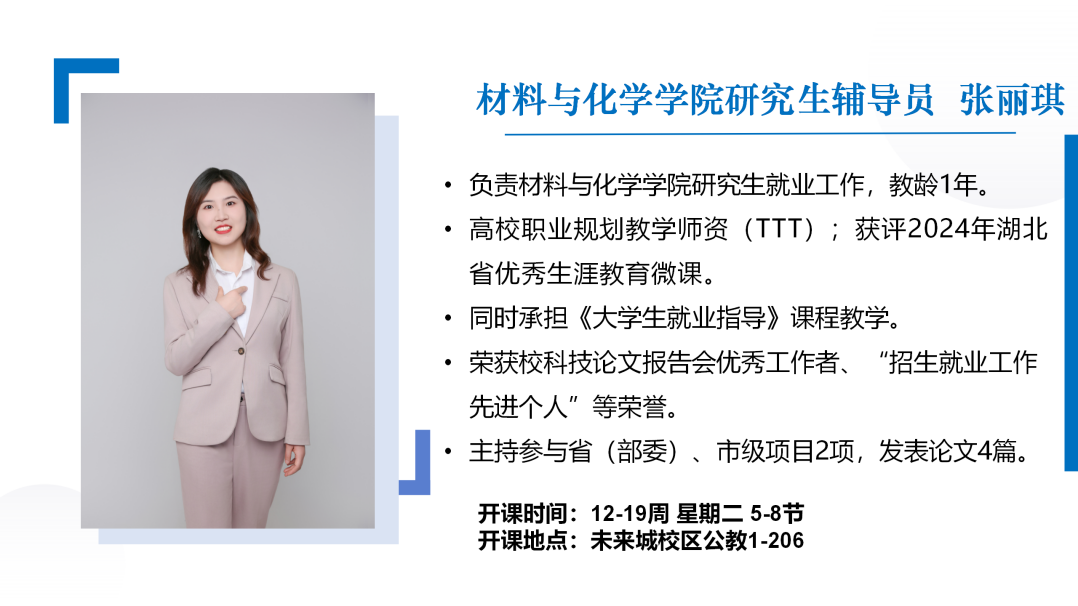 材料与化学学院研究生辅导员 张丽琪

• 负责材料与化学学院研究生就业工作，教龄1年。
• 高校职业规划教学师资（TTT）；获评2024年湖北省优秀生涯教育微课。
• 同时承担《大学生就业指导》课程教学。
• 荣获校科技论文报告会优秀工作者、“招生就业工作先进个人”等荣誉。
• 主持参与省（部委）、市级项目2项，发表论文4篇。

开课时间：12-19周 星期二 5-8节
开课地点：未来城校区公教1-206